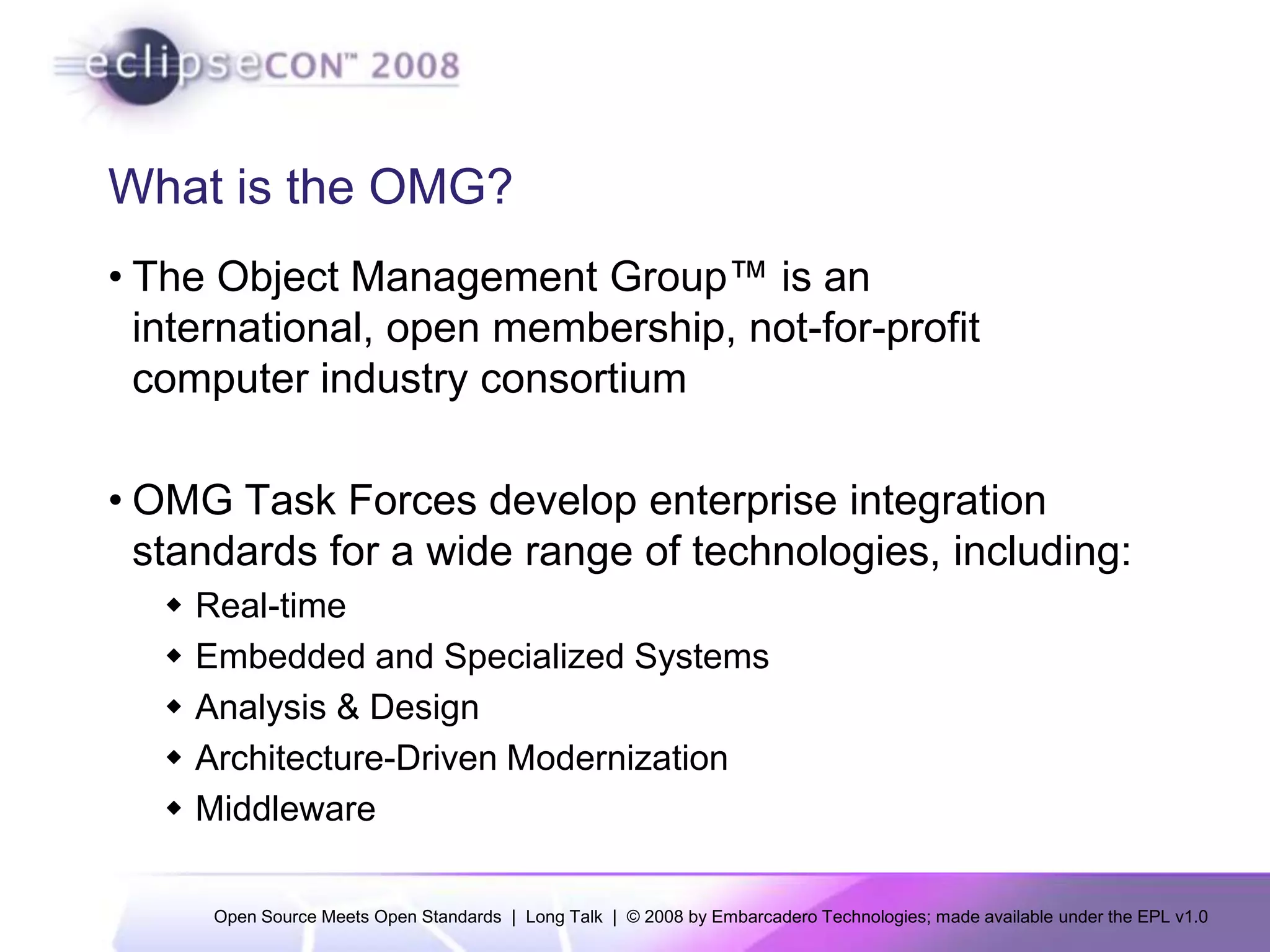 eclipseCON™ 2008

What is the OMG?

• The Object Management Group™ is an international, open membership, not-for-profit computer industry consortium

• OMG Task Forces develop enterprise integration standards for a wide range of technologies, including:
◆ Real-time
◆ Embedded and Specialized Systems
◆ Analysis & Design
◆ Architecture-Driven Modernization
◆ Middleware

Open Source Meets Open Standards | Long Talk | © 2008 by Embarcadero Technologies; made available under the EPL v1.0